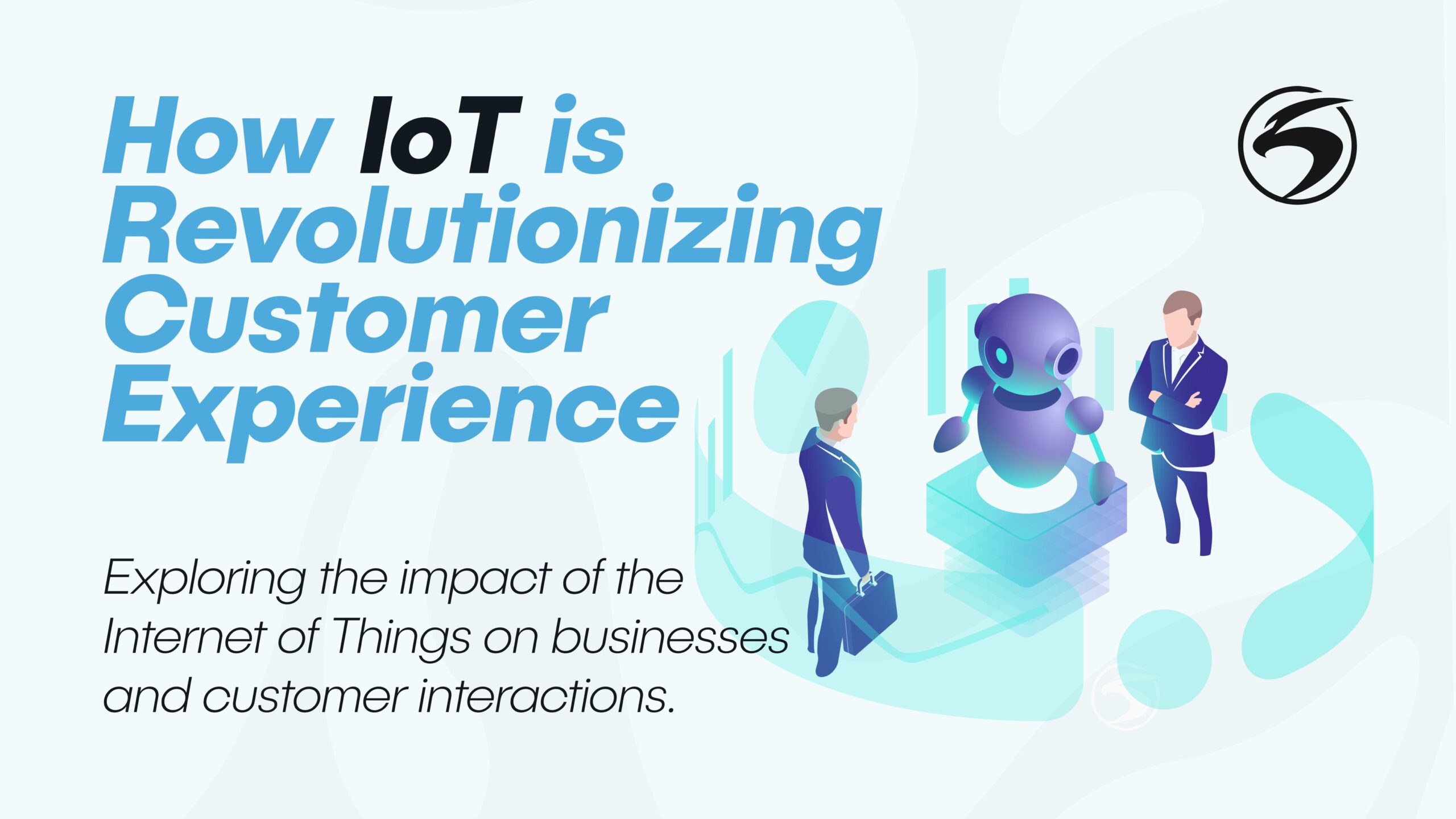 How IoT is Revolutionizing Customer Experience

Exploring the impact of the Internet of Things on businesses and customer interactions.